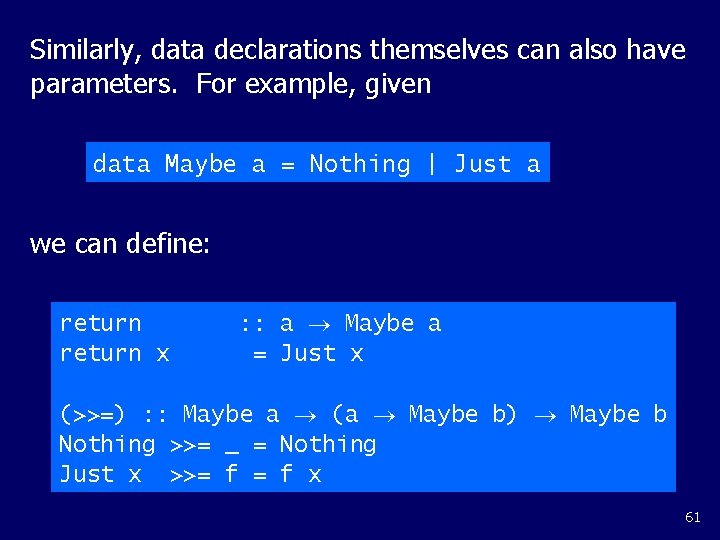 Similarly, data declarations themselves can also have parameters. For example, given

data Maybe a = Nothing | Just a

we can define:

return :: a → Maybe a
return x = Just x

(>>=) :: Maybe a → (a → Maybe b) → Maybe b
Nothing >>= _ = Nothing
Just x >>= f = f x

61